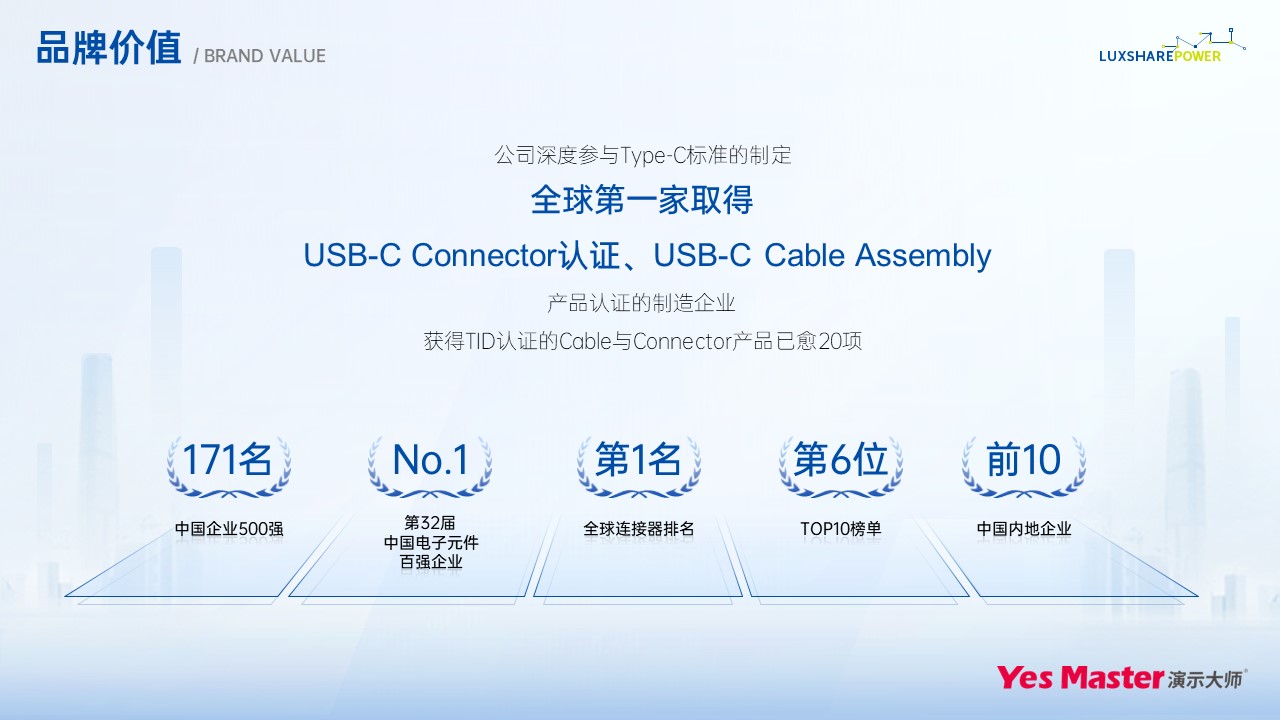 品牌价值 / BRAND VALUE

LUXSHAREPOWER

公司深度参与Type-C标准的制定

全球第一家取得

USB-C Connector认证、USB-C Cable Assembly

产品认证的制造企业

获得TID认证的Cable与Connector产品已愈20项

171名

中国企业500强

No.1

第32届 中国电子元件 百强企业

第1名

全球连接器排名

第6位

TOP10榜单

前10

中国内地企业

Yes Master 演示大师